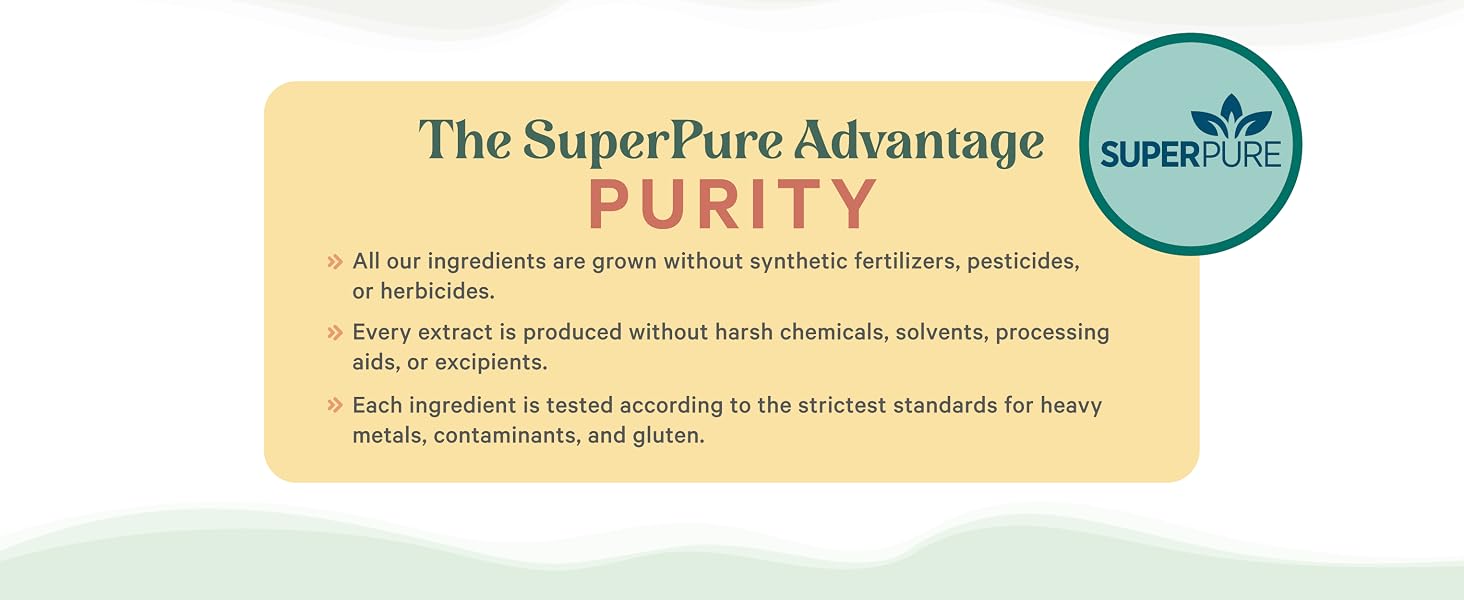 The SuperPure Advantage
PURITY

SUPERPURE

» All our ingredients are grown without synthetic fertilizers, pesticides, or herbicides.

» Every extract is produced without harsh chemicals, solvents, processing aids, or excipients.

» Each ingredient is tested according to the strictest standards for heavy metals, contaminants, and gluten.